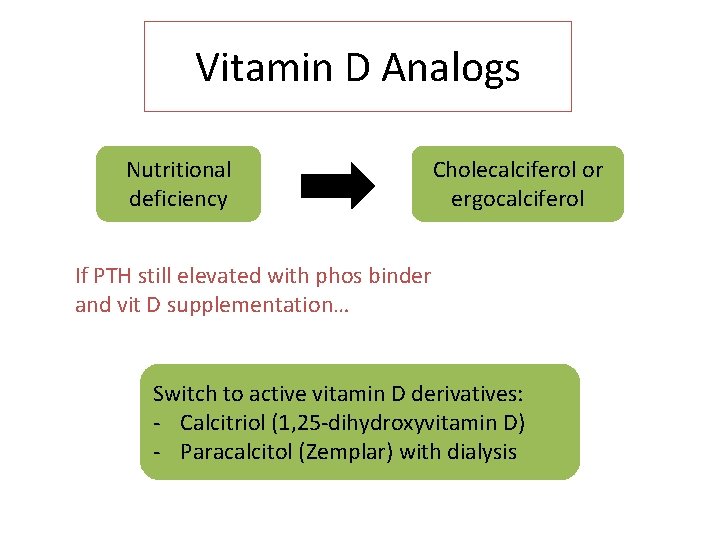 Vitamin D Analogs

Nutritional deficiency

Cholecalciferol or ergocalciferol

If PTH still elevated with phos binder and vit D supplementation…

Switch to active vitamin D derivatives:
- Calcitriol (1,25-dihydroxyvitamin D)
- Paracalcitol (Zemplar) with dialysis